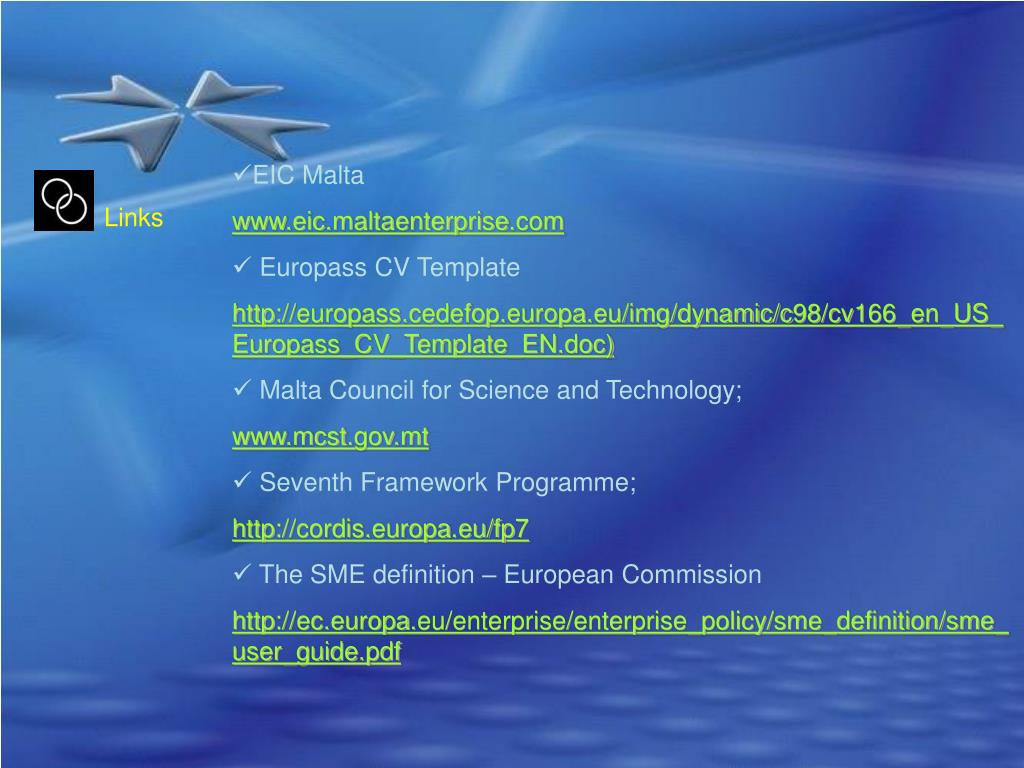 Links

✓EIC Malta

www.eic.maltaenterprise.com

✓ Europass CV Template

http://europass.cedefop.europa.eu/img/dynamic/c98/cv166_en_US_Europass_CV_Template_EN.doc)

✓ Malta Council for Science and Technology;

www.mcst.gov.mt

✓ Seventh Framework Programme;

http://cordis.europa.eu/fp7

✓ The SME definition – European Commission

http://ec.europa.eu/enterprise/enterprise_policy/sme_definition/sme_user_guide.pdf